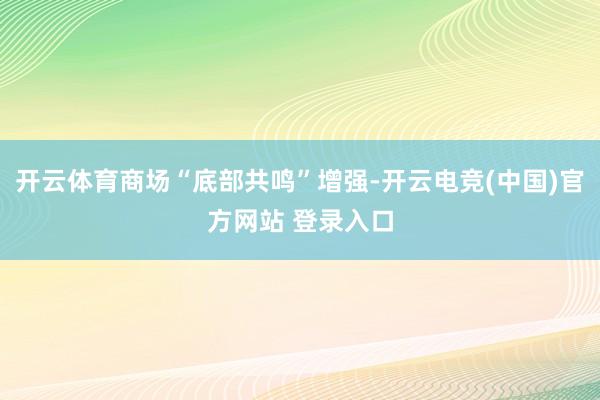 开云体育商场“底部共鸣”增强-开云电竞(中国)官方网站 登录入口